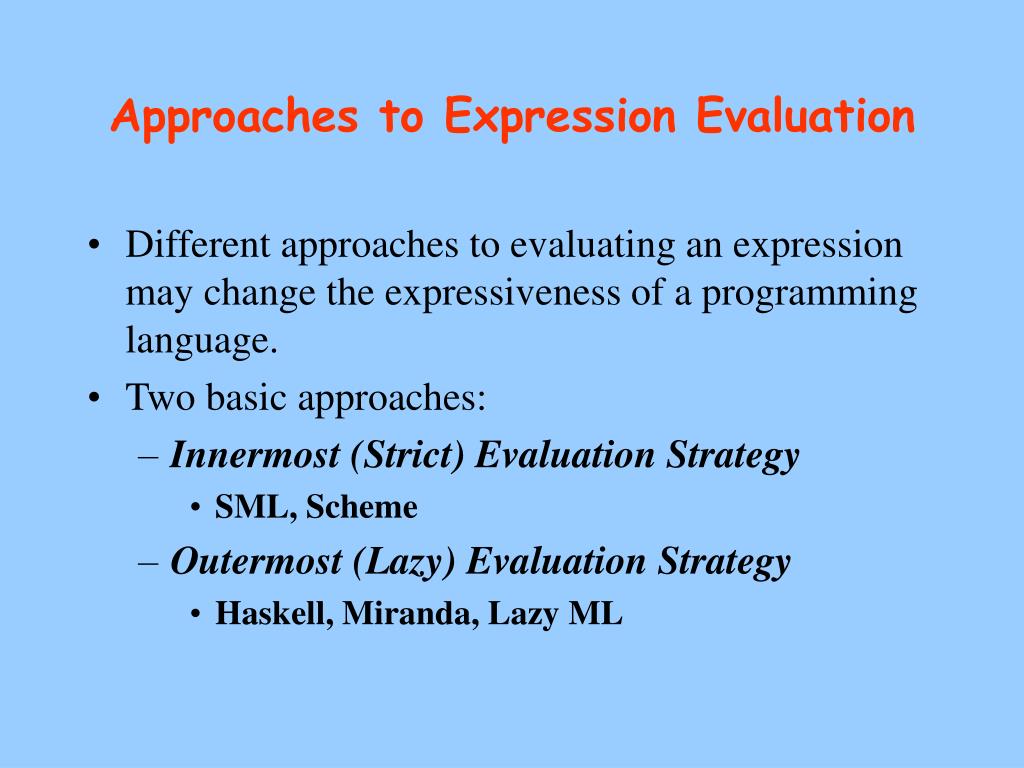 Approaches to Expression Evaluation

• Different approaches to evaluating an expression may change the expressiveness of a programming language.

• Two basic approaches:

– Innermost (Strict) Evaluation Strategy

• SML, Scheme

– Outermost (Lazy) Evaluation Strategy

• Haskell, Miranda, Lazy ML